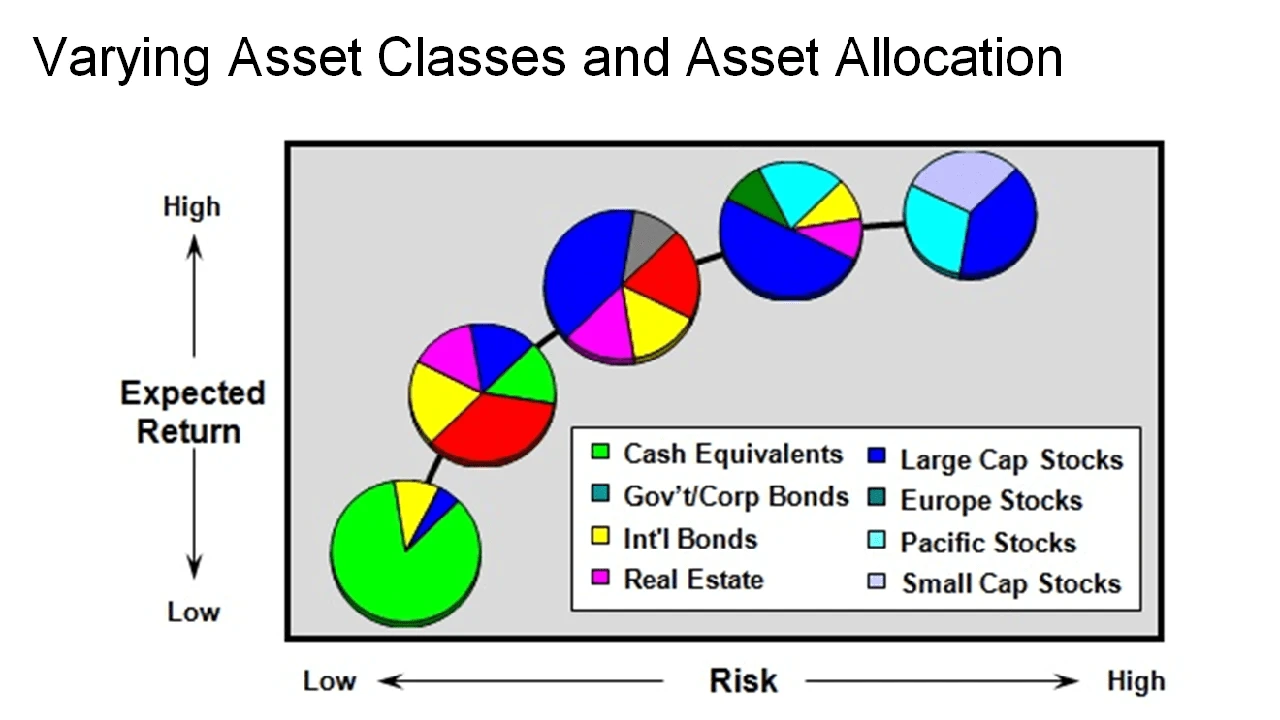 Varying Asset Classes and Asset Allocation

High

Expected Return

Low

Cash Equivalents
Gov't/Corp Bonds
Int'l Bonds
Real Estate
Large Cap Stocks
Europe Stocks
Pacific Stocks
Small Cap Stocks

Low

Risk

High